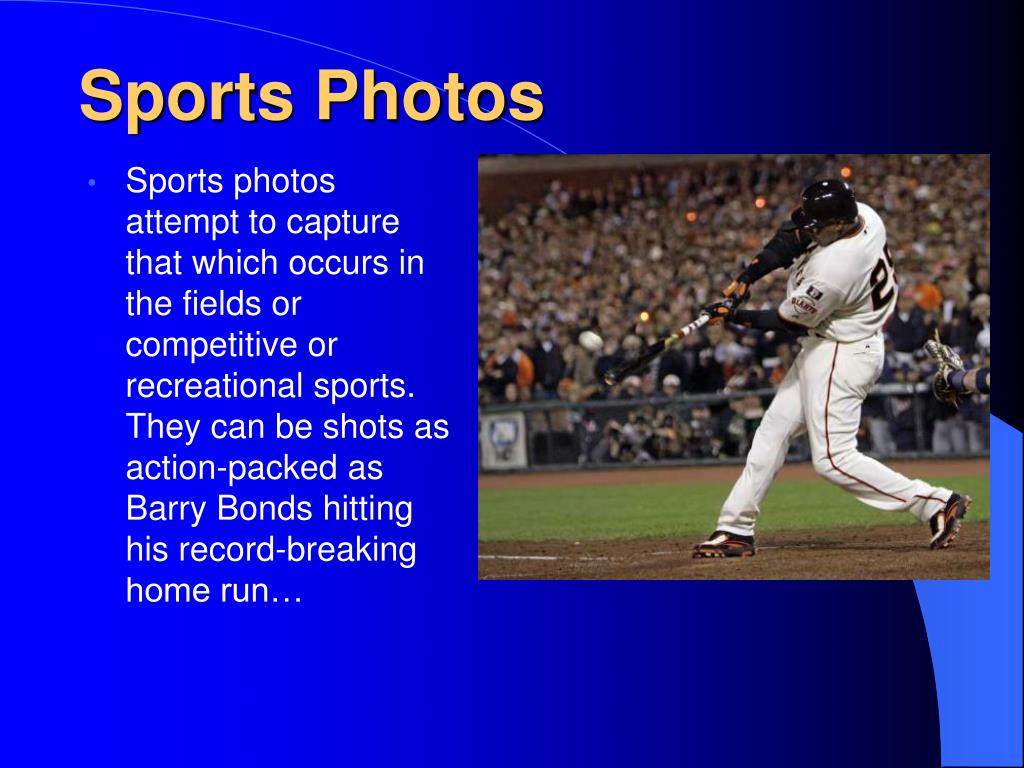 Sports Photos

• Sports photos attempt to capture that which occurs in the fields or competitive or recreational sports. They can be shots as action-packed as Barry Bonds hitting his record-breaking home run…